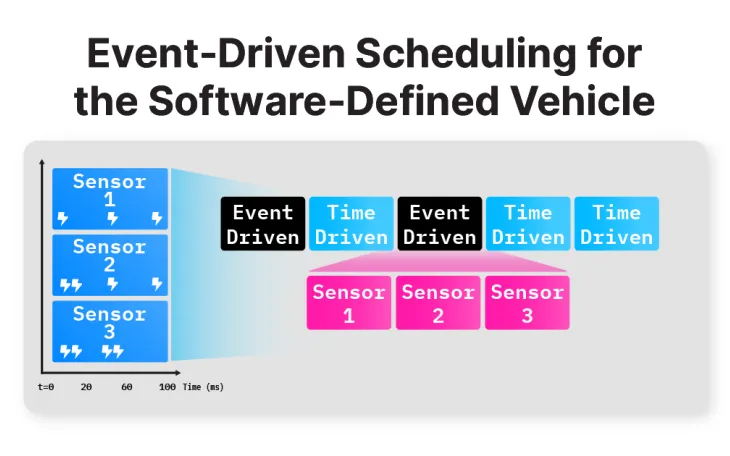 Event-Driven Scheduling for the Software-Defined Vehicle

Sensor 1

Sensor 2

Sensor 3

t=0 20 60 100 Time (ms)

Event Driven

Time Driven

Event Driven

Time Driven

Time Driven

Sensor 1

Sensor 2

Sensor 3